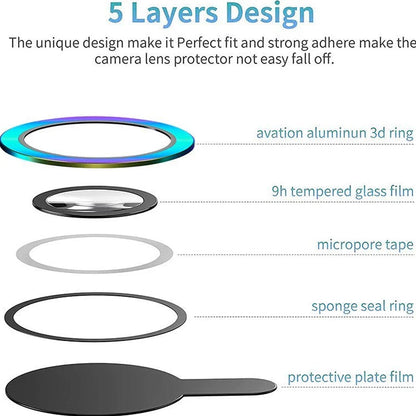 5 Layers Design

The unique design make it Perfect fit and strong adhere make the camera lens protector not easy fall off.

avation aluminun 3d ring

9h tempered glass film

micropore tape

sponge seal ring

protective plate film